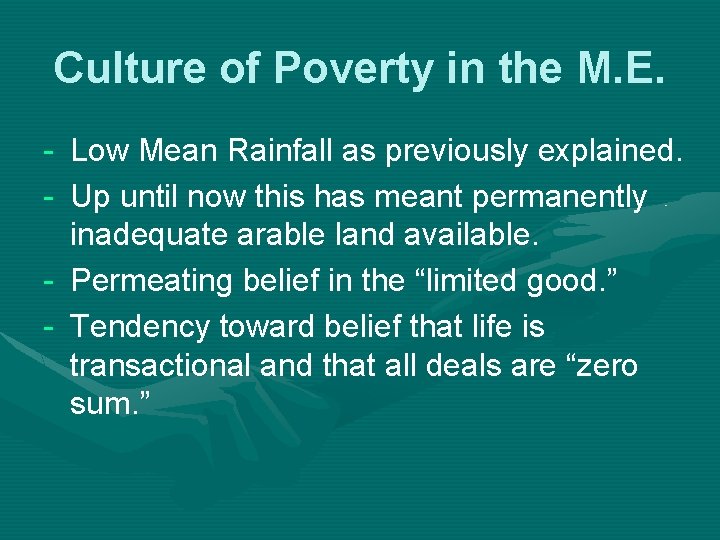 Culture of Poverty in the M.E.

- Low Mean Rainfall as previously explained.
- Up until now this has meant permanently inadequate arable land available.
- Permeating belief in the “limited good.”
- Tendency toward belief that life is transactional and that all deals are “zero sum.”